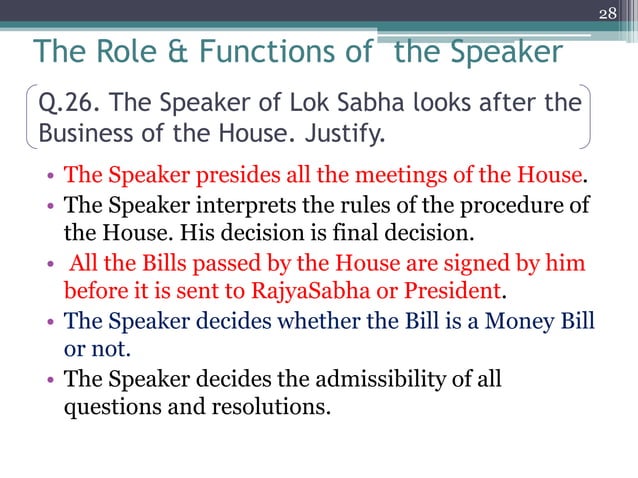 28

The Role & Functions of the Speaker

Q.26. The Speaker of Lok Sabha looks after the Business of the House. Justify.

• The Speaker presides all the meetings of the House.
• The Speaker interprets the rules of the procedure of the House. His decision is final decision.
• All the Bills passed by the House are signed by him before it is sent to RajyaSabha or President.
• The Speaker decides whether the Bill is a Money Bill or not.
• The Speaker decides the admissibility of all questions and resolutions.